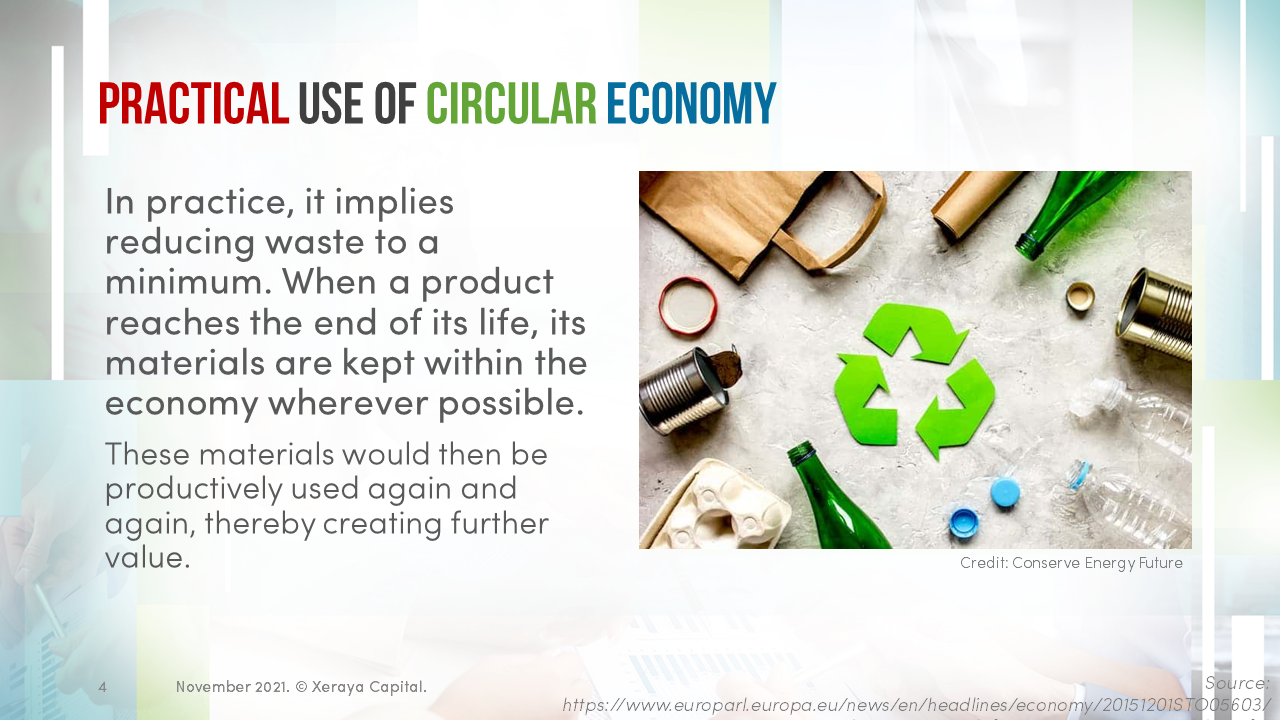 PRACTICAL USE OF CIRCULAR ECONOMY

In practice, it implies reducing waste to a minimum. When a product reaches the end of its life, its materials are kept within the economy wherever possible.

These materials would then be productively used again and again, thereby creating further value.

Credit: Conserve Energy Future

4

November 2021. © Xeraya Capital.

Source: https://www.europarl.europa.eu/news/en/headlines/economy/20151201STO05603/